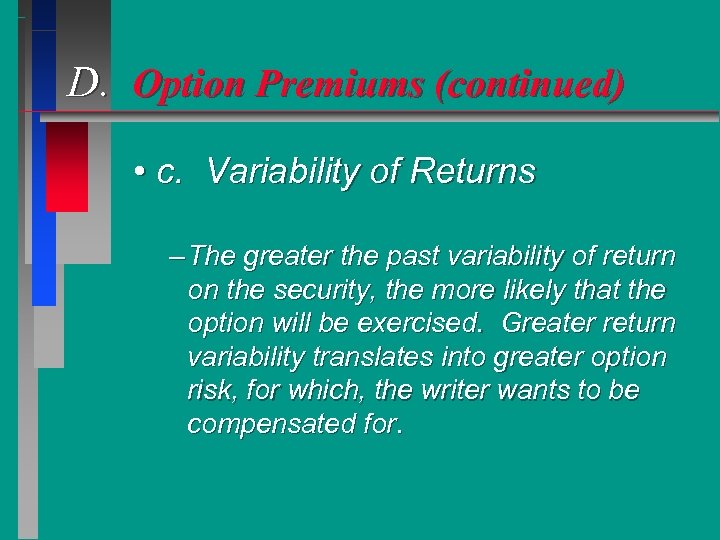 D. Option Premiums (continued)

• c. Variability of Returns

– The greater the past variability of return on the security, the more likely that the option will be exercised. Greater return variability translates into greater option risk, for which, the writer wants to be compensated for.